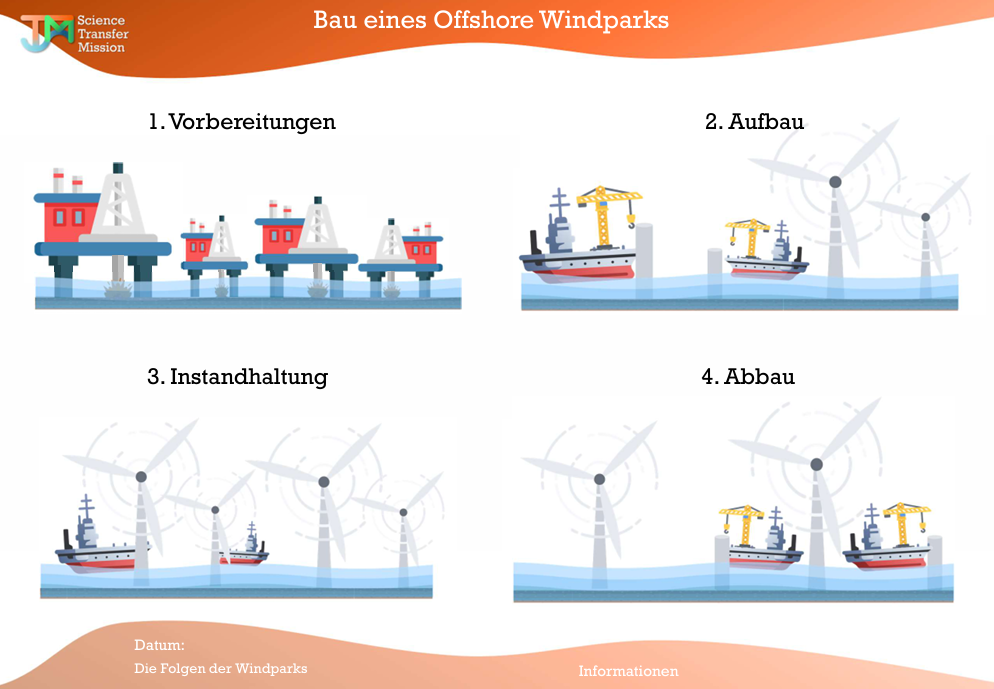 Science Transfer Mission

Bau eines Offshore Windparks

1. Vorbereitungen

2. Aufbau

3. Instandhaltung

4. Abbau

Datum:

Die Folgen der Windparks

Informationen